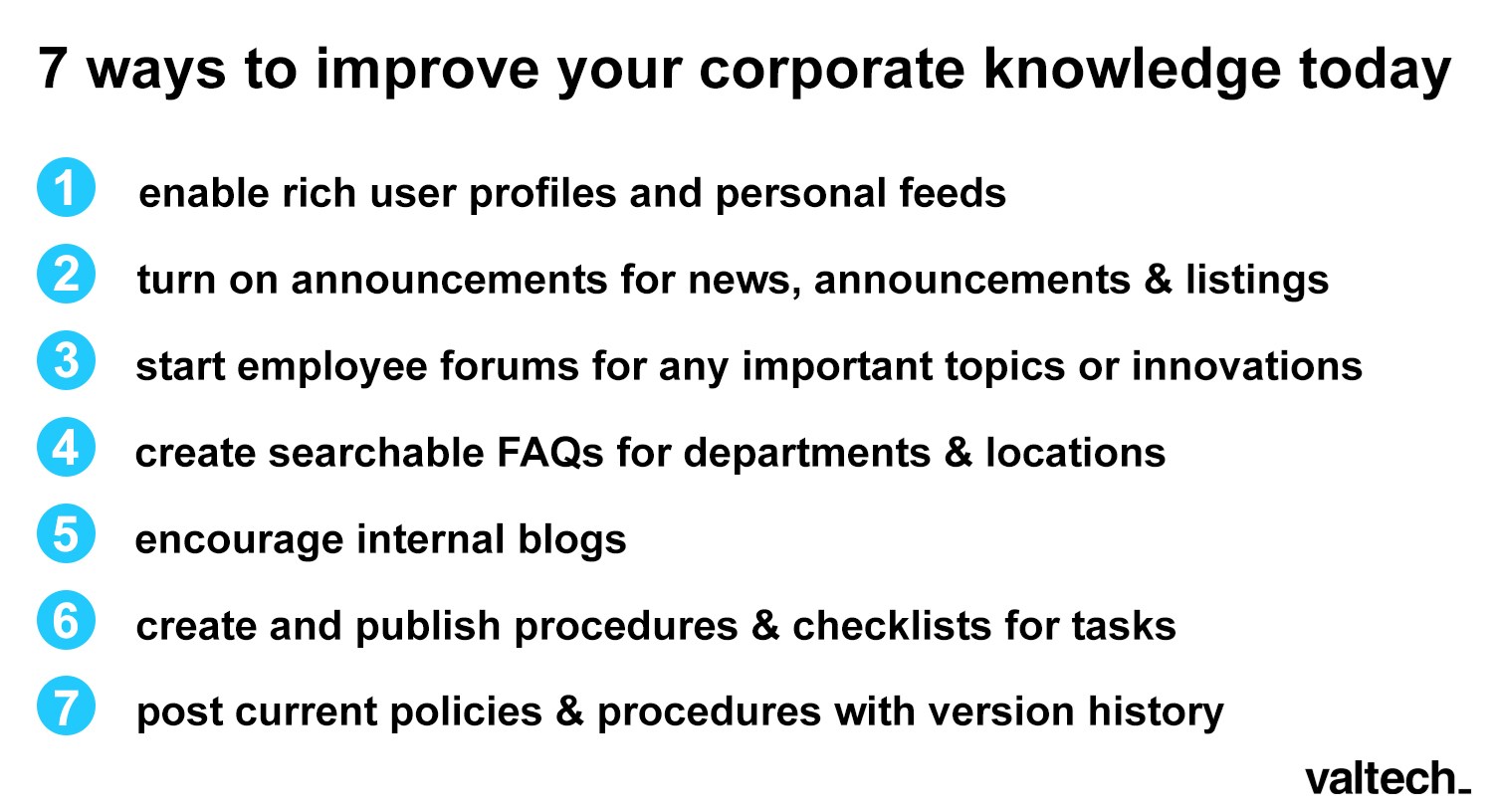 7 ways to improve your corporate knowledge today

1 enable rich user profiles and personal feeds

2 turn on announcements for news, announcements & listings

3 start employee forums for any important topics or innovations

4 create searchable FAQs for departments & locations

5 encourage internal blogs

6 create and publish procedures & checklists for tasks

7 post current policies & procedures with version history

valtech_